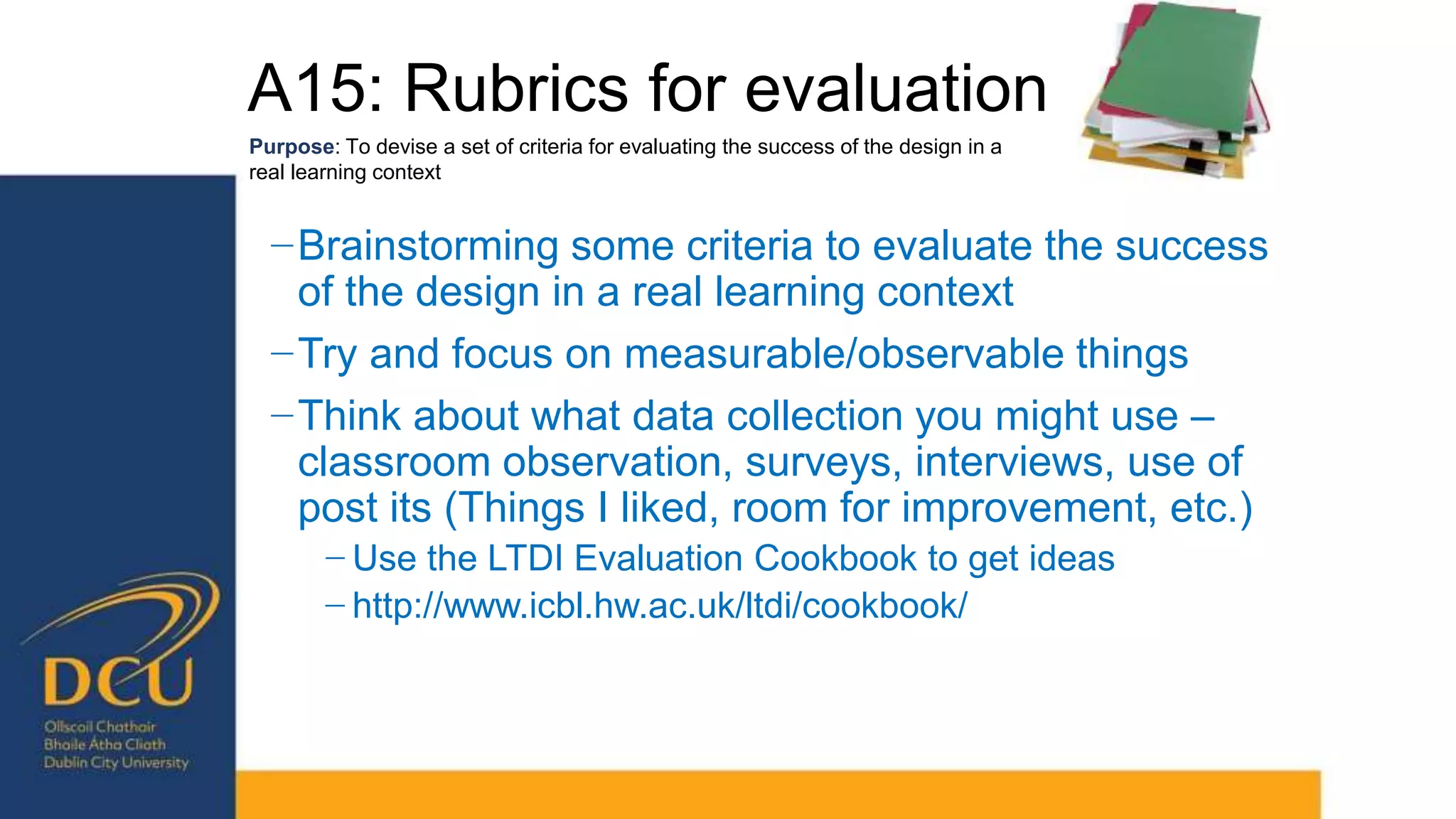 A15: Rubrics for evaluation

Purpose: To devise a set of criteria for evaluating the success of the design in a real learning context

– Brainstorming some criteria to evaluate the success of the design in a real learning context

– Try and focus on measurable/observable things

– Think about what data collection you might use – classroom observation, surveys, interviews, use of post its (Things I liked, room for improvement, etc.)

– Use the LTDI Evaluation Cookbook to get ideas

– http://www.icbl.hw.ac.uk/ltdi/cookbook/

DCU
Ollscoil Chathair Bhaile Átha Cliath
Dublin City University